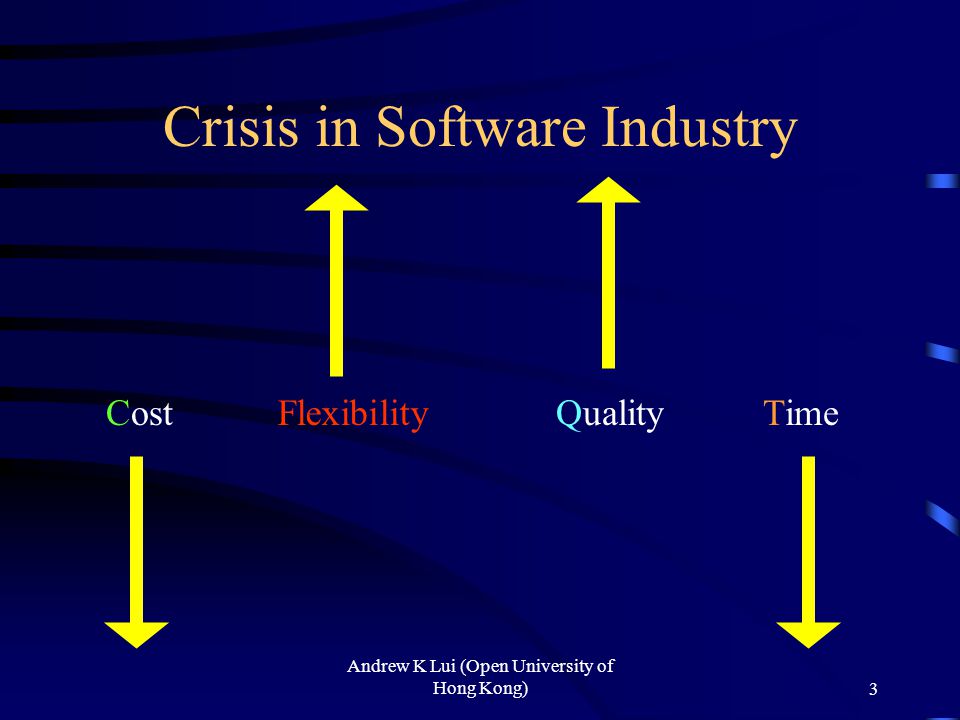 Crisis in Software Industry

Cost Flexibility Quality Time

Andrew K Lui (Open University of Hong Kong)

3